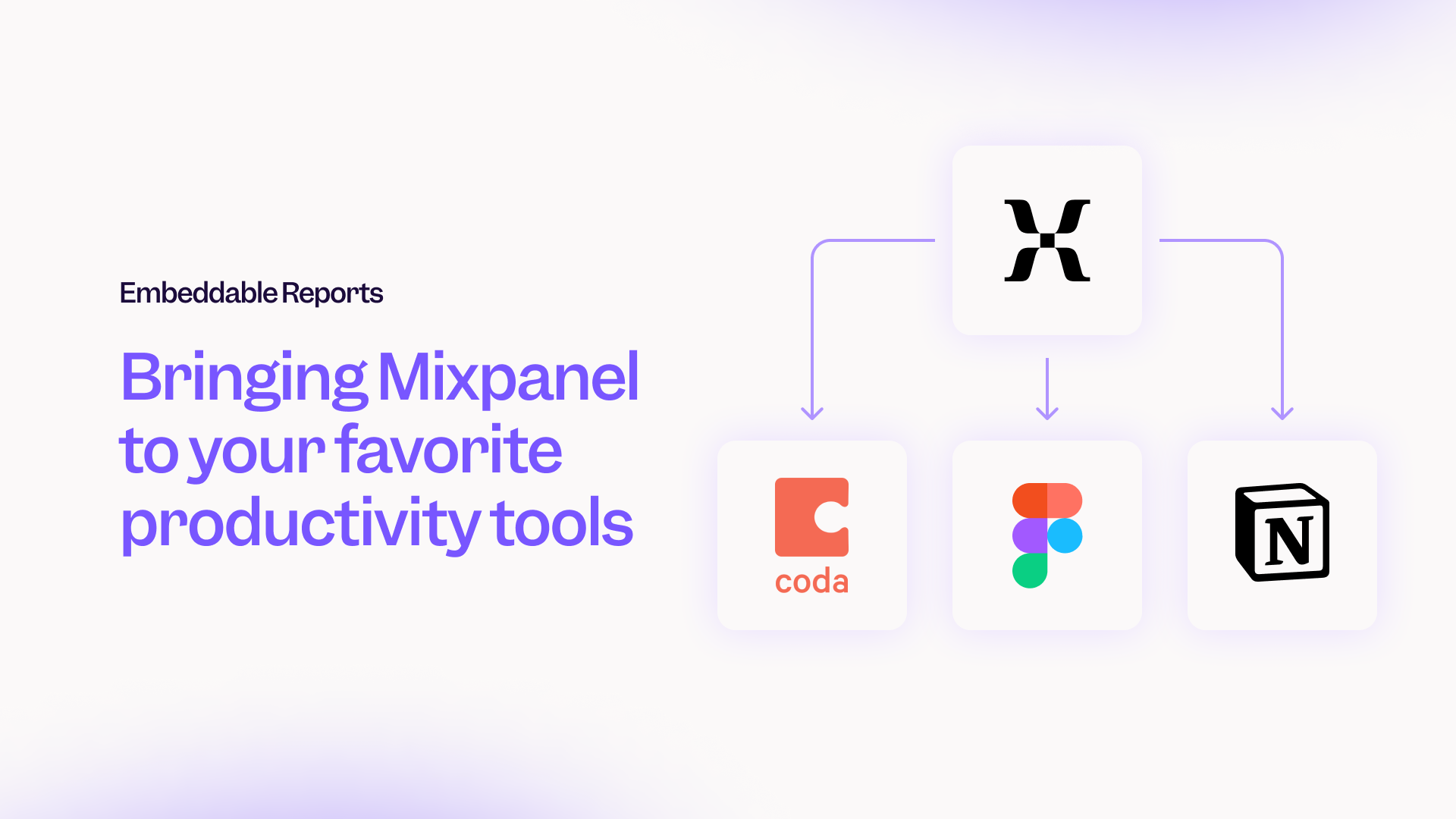 Embeddable Reports

Bringing Mixpanel to your favorite productivity tools

coda

N